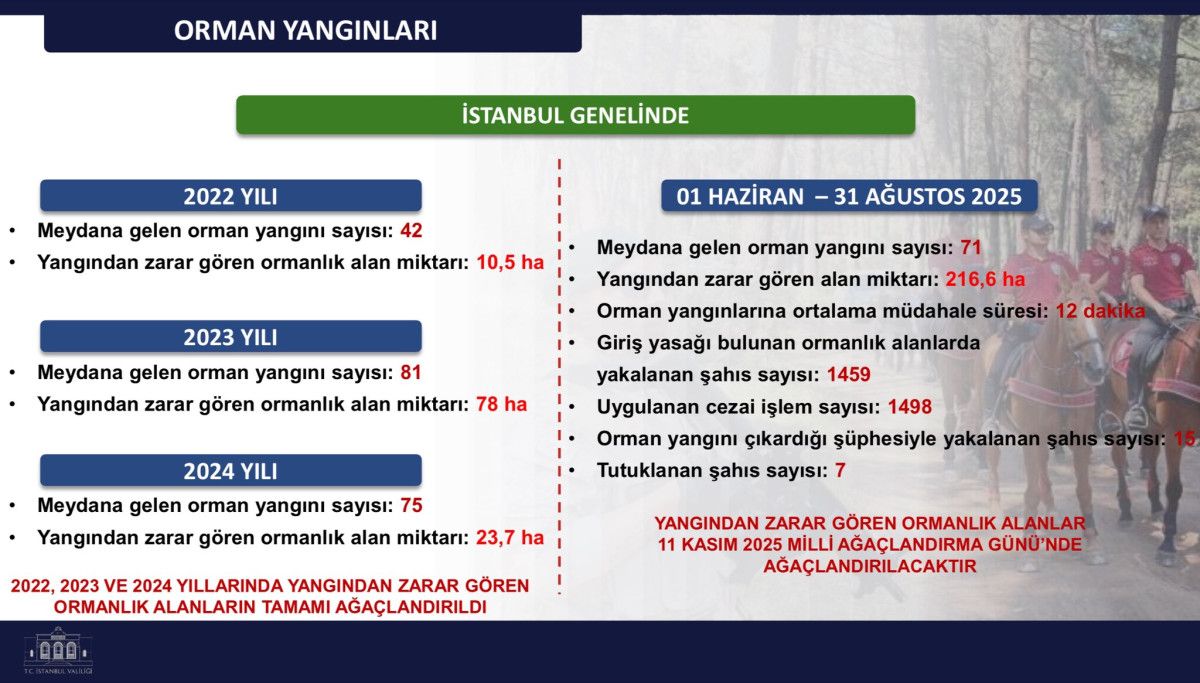 ORMAN YANGINLARI

İSTANBUL GENELİNDE

2022 YILI

• Meydana gelen orman yangını sayısı: 42
• Yangından zarar gören ormanlık alan miktarı: 10,5 ha

2023 YILI

• Meydana gelen orman yangını sayısı: 81
• Yangından zarar gören ormanlık alan miktarı: 78 ha

2024 YILI

• Meydana gelen orman yangını sayısı: 75
• Yangından zarar gören ormanlık alan miktarı: 23,7 ha

2022, 2023 VE 2024 YILLARINDA YANGINDAN ZARAR GÖREN ORMANLIK ALANLARIN TAMAMI AĞAÇLANDIRILDI

01 HAZİRAN – 31 AĞUSTOS 2025

• Meydana gelen orman yangını sayısı: 71
• Yangından zarar gören alan miktarı: 216,6 ha
• Orman yangınlarına ortalama müdahale süresi: 12 dakika
• Giriş yasağı bulunan ormanlık alanlarda yakalanan şahıs sayısı: 1459
• Uygulanan cezai işlem sayısı: 1498
• Orman yangını çıkardığı şüphesiyle yakalanan şahıs sayısı: 15
• Tutuklanan şahıs sayısı: 7

YANGINDAN ZARAR GÖREN ORMANLIK ALANLAR 11 KASIM 2025 MİLLİ AĞAÇLANDIRMA GÜNÜ'NDE AĞAÇLANDIRILACAKTIR

T.C. İSTANBUL VALİLİĞİ